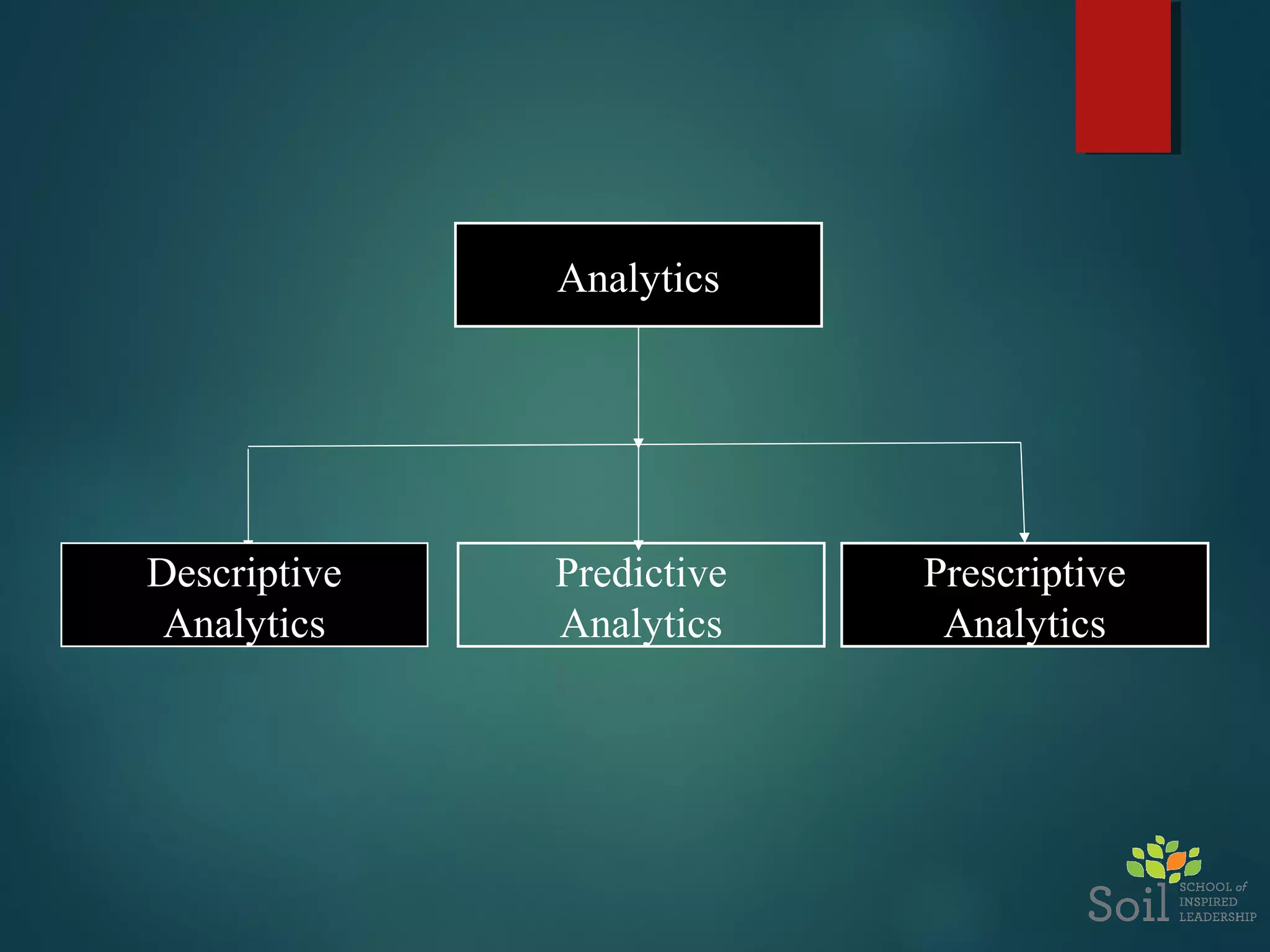 Analytics

Descriptive Analytics

Predictive Analytics

Prescriptive Analytics

Soil SCHOOL of INSPIRED LEADERSHIP